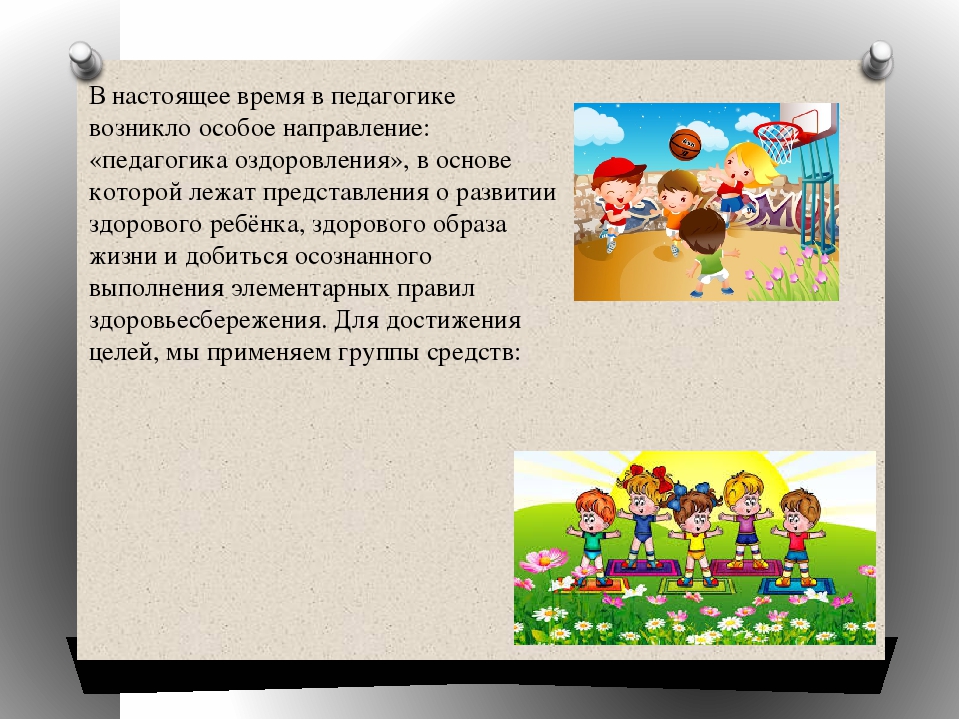 В настоящее время в педагогике возникло особое направление: «педагогика оздоровления», в основе которой лежат представления о развитии здорового ребёнка, здорового образа жизни и добиться осознанного выполнения элементарных правил здоровьесбережения. Для достижения целей, мы применяем группы средств: